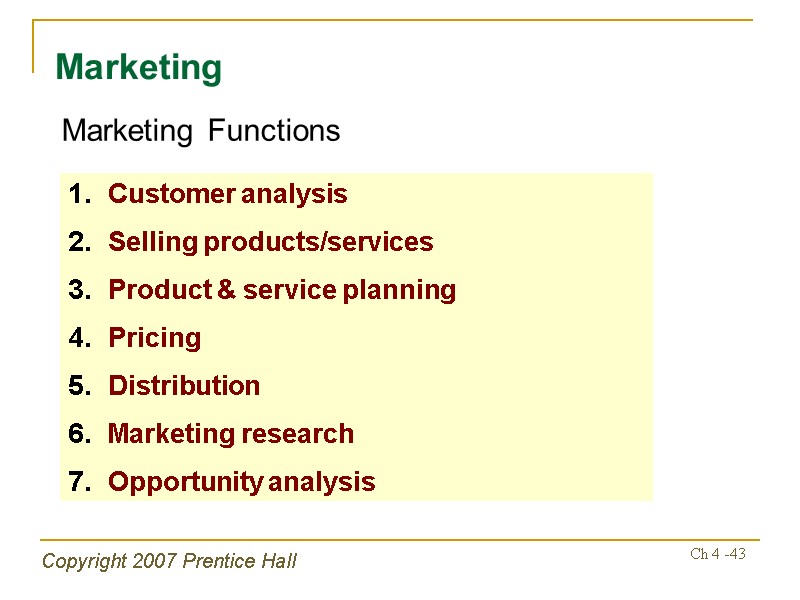 Marketing

Marketing Functions

1. Customer analysis
2. Selling products/services
3. Product & service planning
4. Pricing
5. Distribution
6. Marketing research
7. Opportunity analysis

Copyright 2007 Prentice Hall

Ch 4 -43